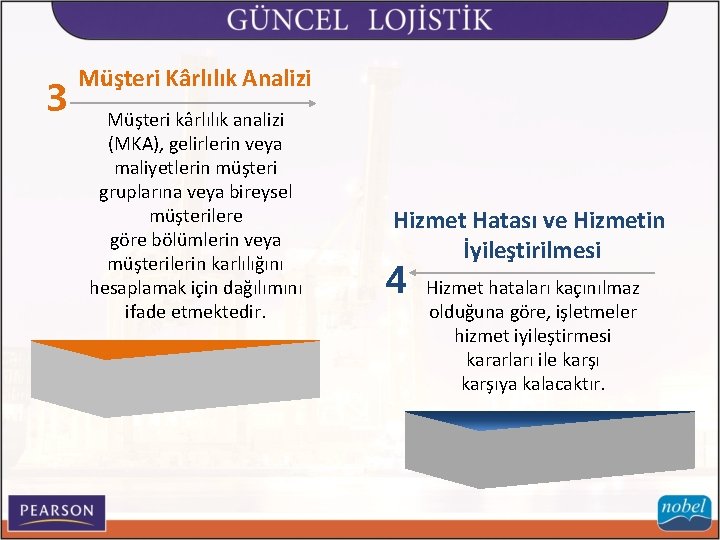 GÜNCEL LOJİSTİK

3 Müşteri Kârlılık Analizi

Müşteri kârlılık analizi (MKA), gelirlerin veya maliyetlerin müşteri gruplarına veya bireysel müşterilere göre bölümlerin veya müşterilerin karlılığını hesaplamak için dağılımını ifade etmektedir.

Hizmet Hatası ve Hizmetin İyileştirilmesi

4 Hizmet hataları kaçınılmaz olduğuna göre, işletmeler hizmet iyileştirmesi kararları ile karşı karşıya kalacaktır.

PEARSON

nobel